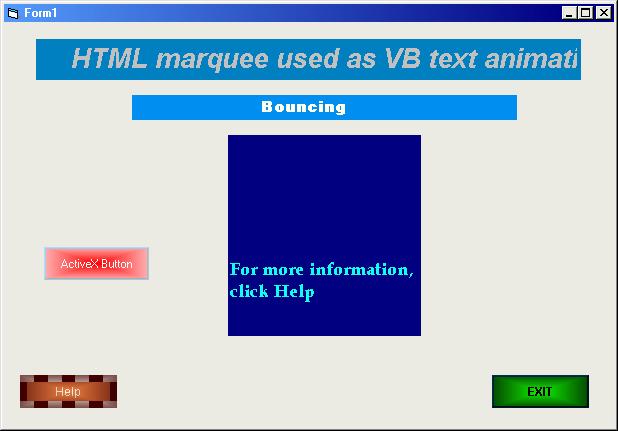 Form1

HTML marquee used as VB text animati

Bouncing

ActiveX Button

For more information, click Help

Help

EXIT